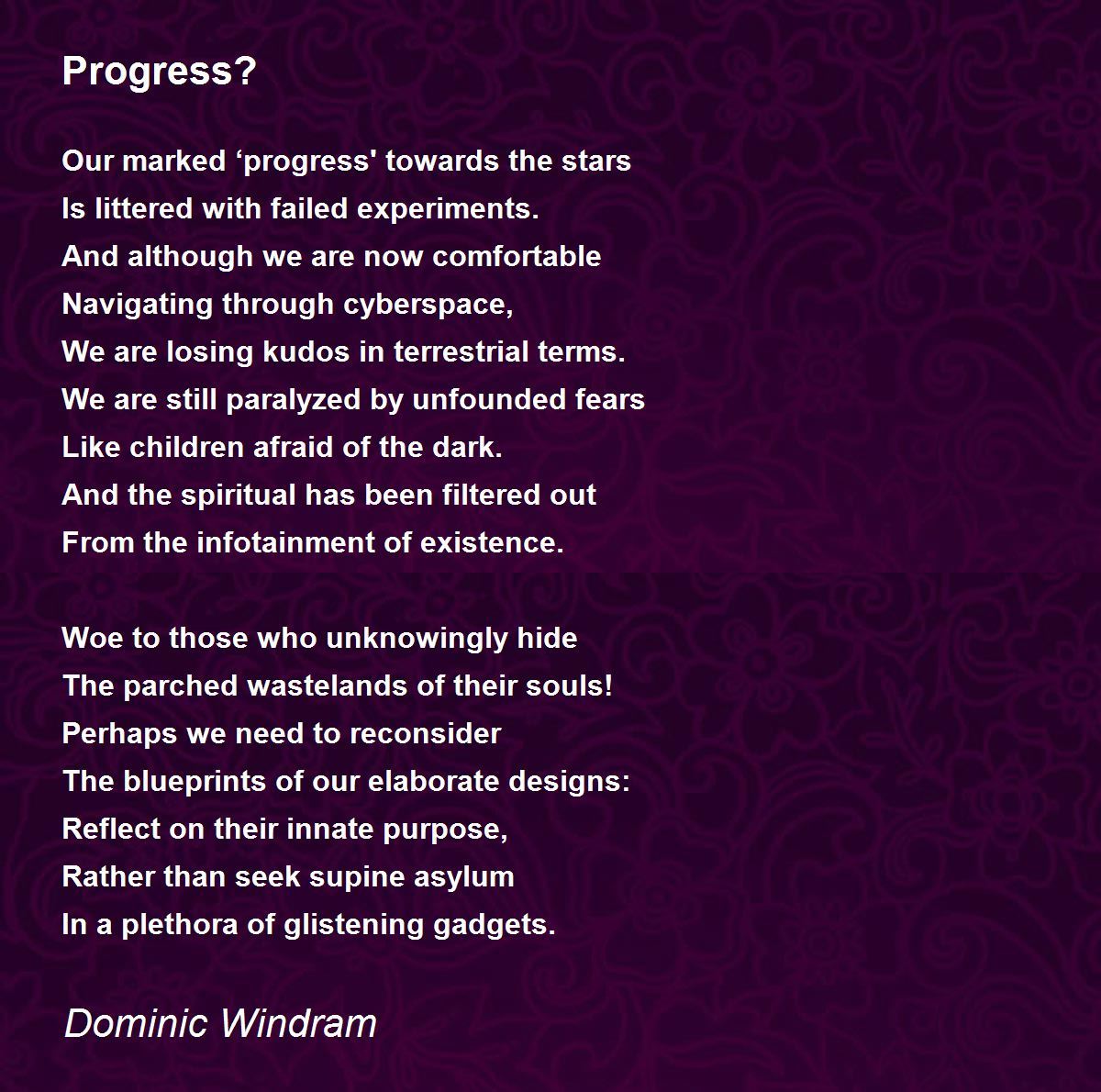 Progress?

Our marked ‘progress' towards the stars
Is littered with failed experiments.
And although we are now comfortable
Navigating through cyberspace,
We are losing kudos in terrestrial terms.
We are still paralyzed by unfounded fears
Like children afraid of the dark.
And the spiritual has been filtered out
From the infotainment of existence.

Woe to those who unknowingly hide
The parched wastelands of their souls!
Perhaps we need to reconsider
The blueprints of our elaborate designs:
Reflect on their innate purpose,
Rather than seek supine asylum
In a plethora of glistening gadgets.

Dominic Windram